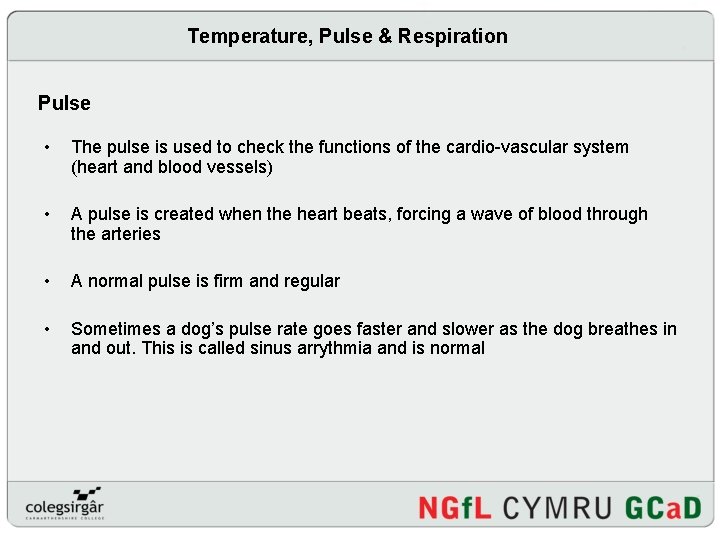 Temperature, Pulse & Respiration

Pulse

• The pulse is used to check the functions of the cardio-vascular system (heart and blood vessels)

• A pulse is created when the heart beats, forcing a wave of blood through the arteries

• A normal pulse is firm and regular

• Sometimes a dog's pulse rate goes faster and slower as the dog breathes in and out. This is called sinus arrythmia and is normal

colegsirgâr
CARMARTHENSHIRE COLLEGE

NGfL CYMRU GCaD